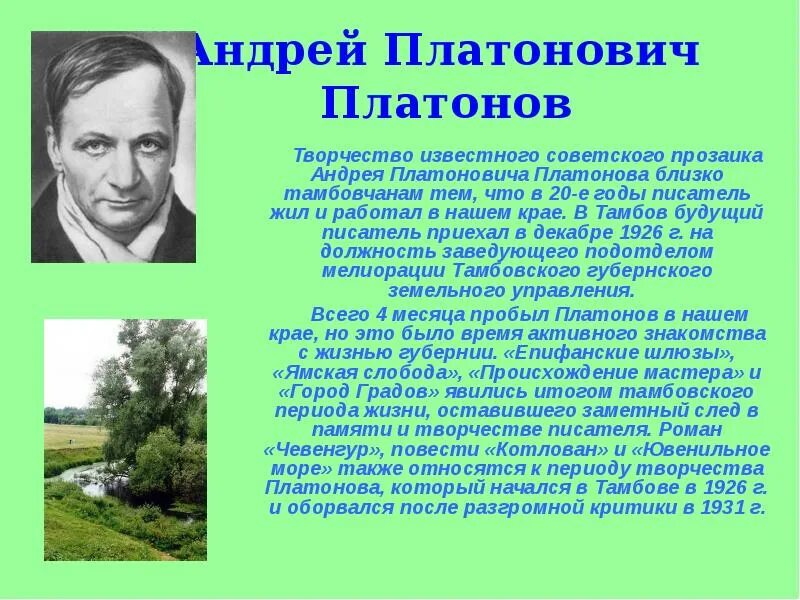 Андрей Платонович Платонов

Творчество известного советского прозаика Андрея Платоновича Платонова близко тамбовчанам тем, что в 20-е годы писатель жил и работал в нашем крае. В Тамбов будущий писатель приехал в декабре 1926 г. на должность заведующего подотделом мелиорации Тамбовского губернского земельного управления.

Всего 4 месяца пробыл Платонов в нашем крае, но это было время активного знакомства с жизнью губернии. «Епифанские шлюзы», «Ямская слобода», «Происхождение мастера» и «Город Градов» явились итогом тамбовского периода жизни, оставившего заметный след в памяти и творчестве писателя. Роман «Чевенгур», повести «Котлован» и «Ювенильное море» также относятся к периоду творчества Платонова, который начался в Тамбове в 1926 г. и оборвался после разгромной критики в 1931 г.